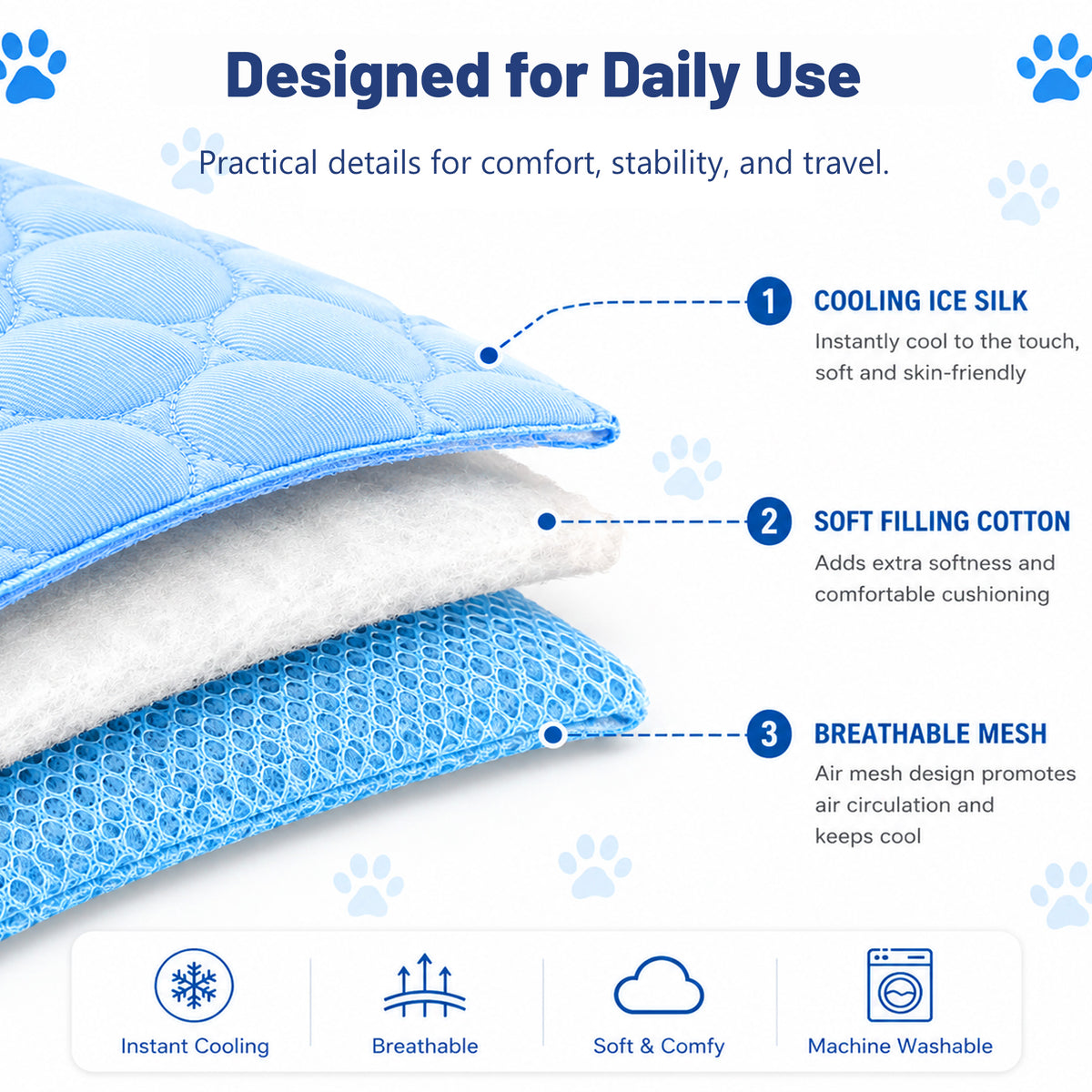 Designed for Daily Use

Practical details for comfort, stability, and travel.

1 COOLING ICE SILK
Instantly cool to the touch, soft and skin-friendly

2 SOFT FILLING COTTON
Adds extra softness and comfortable cushioning

3 BREATHABLE MESH
Air mesh design promotes air circulation and keeps cool

Instant Cooling

Breathable

Soft & Comfy

Machine Washable